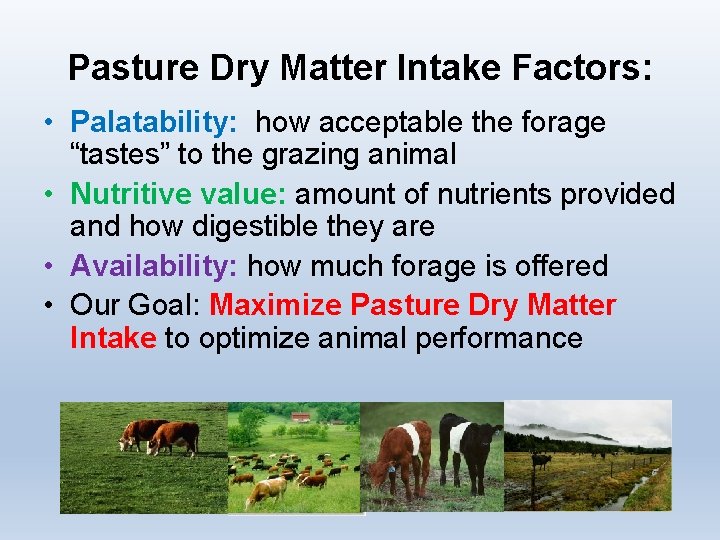 Pasture Dry Matter Intake Factors:

• Palatability: how acceptable the forage “tastes” to the grazing animal
• Nutritive value: amount of nutrients provided and how digestible they are
• Availability: how much forage is offered
• Our Goal: Maximize Pasture Dry Matter Intake to optimize animal performance